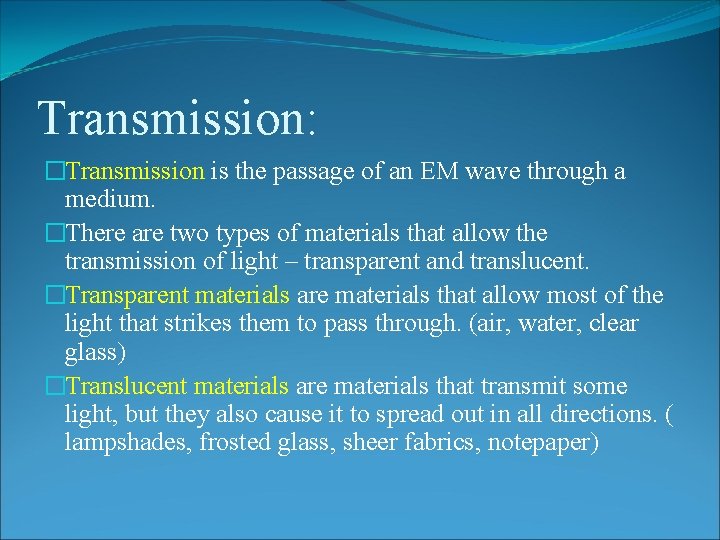 Transmission:

□Transmission is the passage of an EM wave through a medium.

□There are two types of materials that allow the transmission of light – transparent and translucent.

□Transparent materials are materials that allow most of the light that strikes them to pass through. (air, water, clear glass)

□Translucent materials are materials that transmit some light, but they also cause it to spread out in all directions. ( lampshades, frosted glass, sheer fabrics, notepaper)